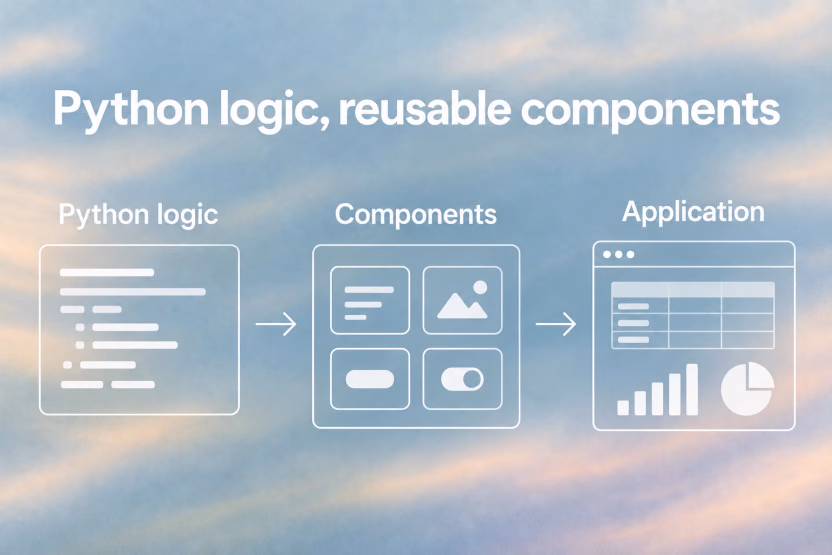 Python logic, reusable components

Python logic

Components

Application